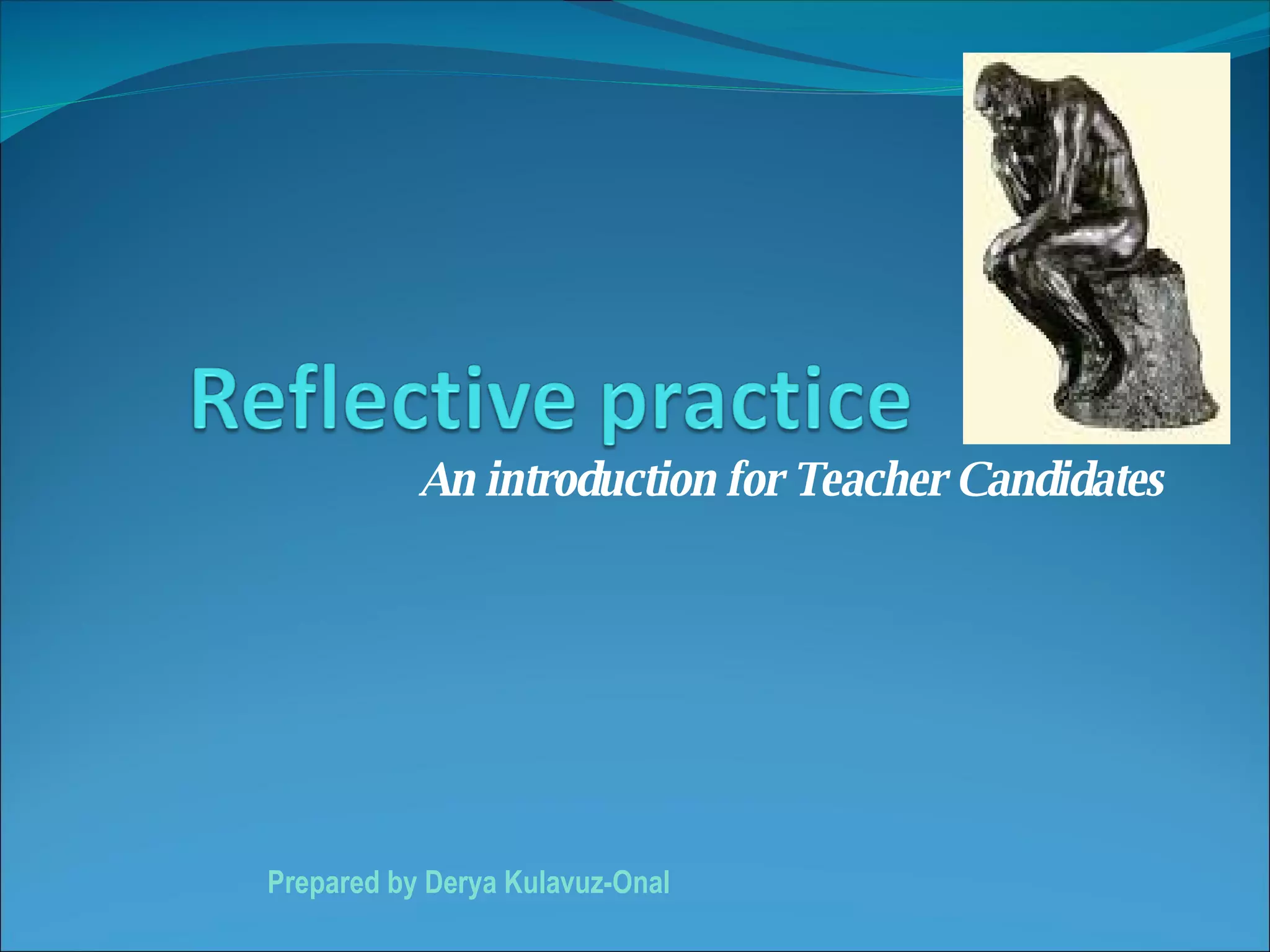 Reflective practice

An introduction for Teacher Candidates

Prepared by Derya Kulavuz-Onal